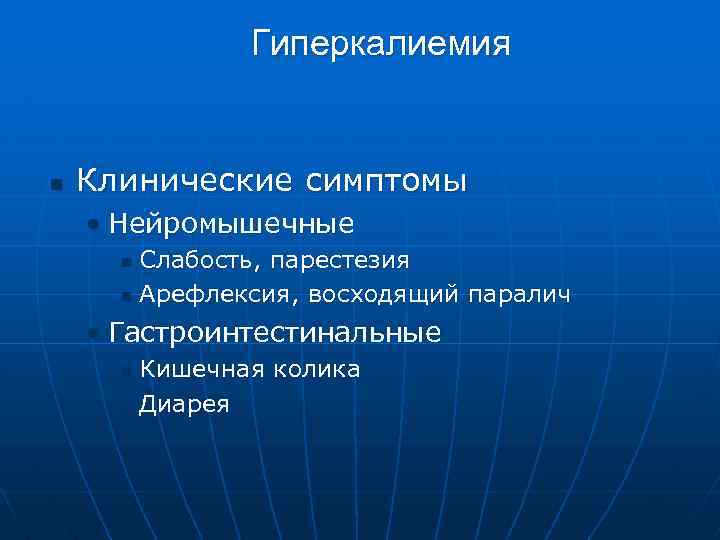 Гиперкалиемия

Клинические симптомы

Нейромышечные

Слабость, парестезия

Арефлексия, восходящий паралич

Гастроинтестинальные

Кишечная колика

Диарея